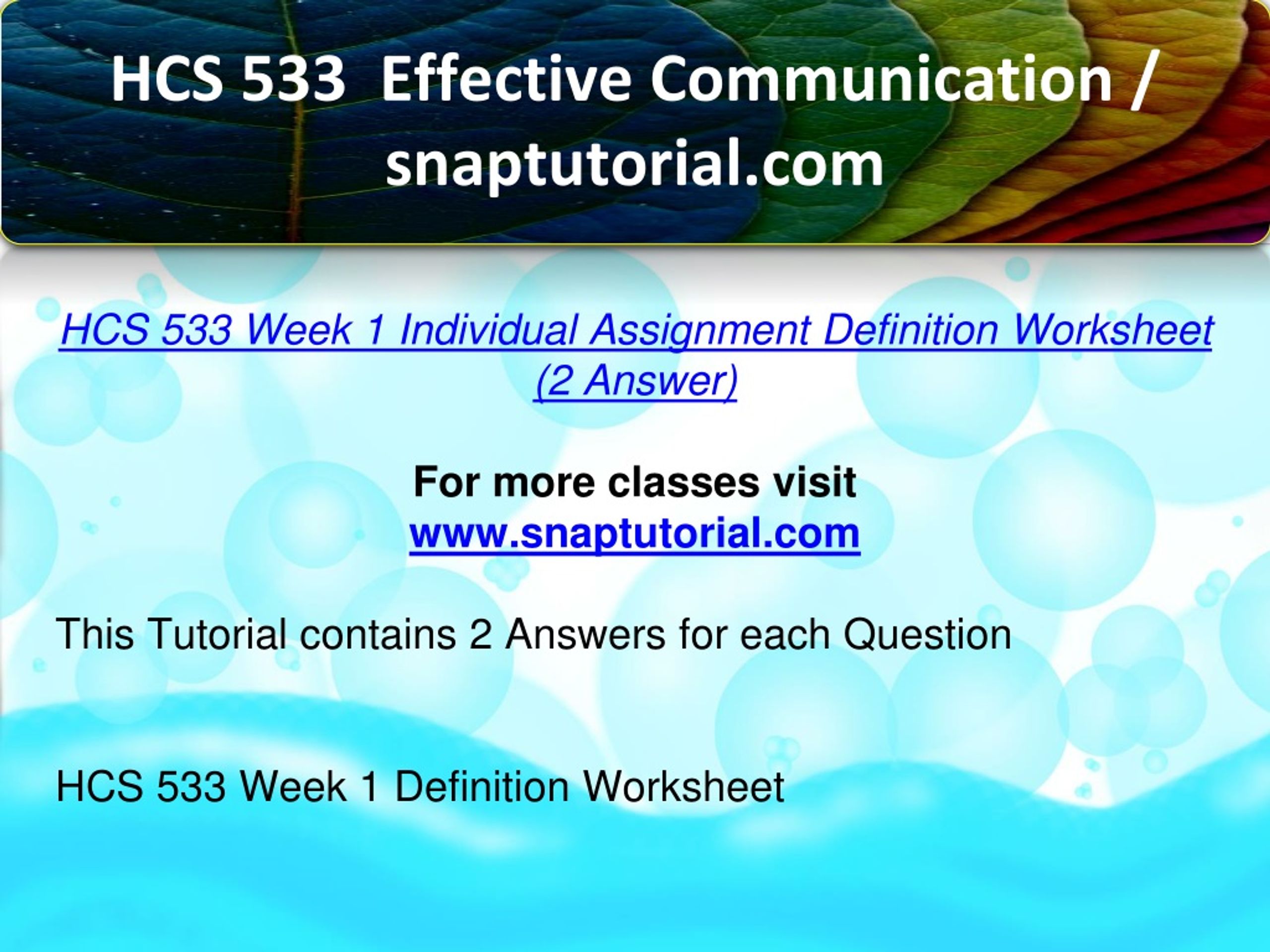 HCS 533  Effective Communication / snaptutorial.com

HCS 533 Week 1 Individual Assignment Definition Worksheet (2 Answer)

For more classes visit
www.snaptutorial.com

This Tutorial contains 2 Answers for each Question

HCS 533 Week 1 Definition Worksheet